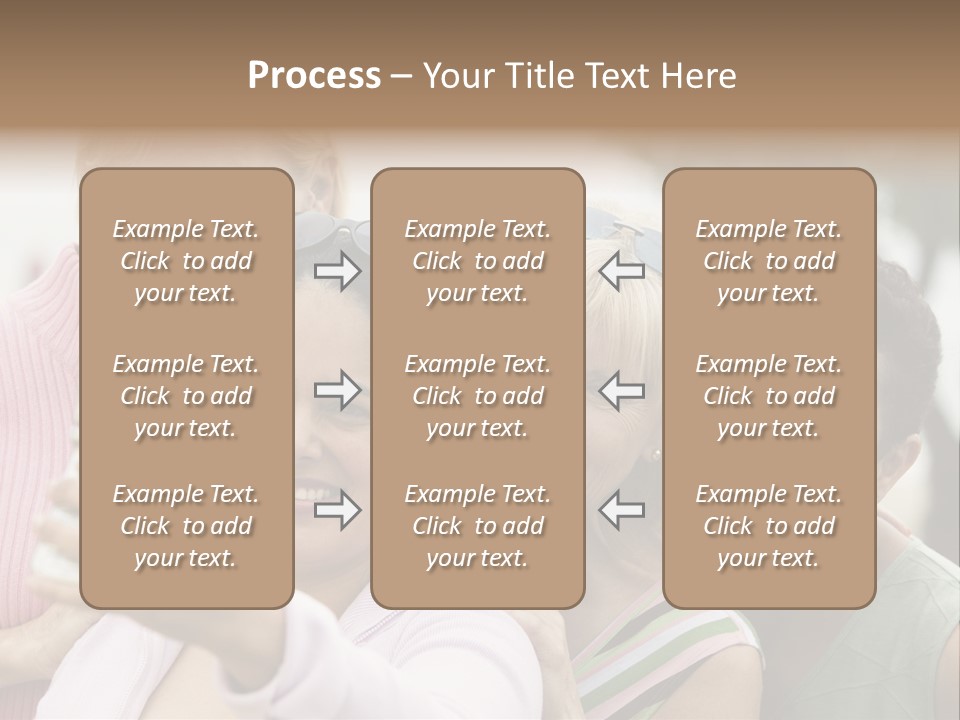 Process – Your Title Text Here

Example Text. Click to add your text.

Example Text. Click to add your text.

Example Text. Click to add your text.

Example Text. Click to add your text.

Example Text. Click to add your text.

Example Text. Click to add your text.

Example Text. Click to add your text.

Example Text. Click to add your text.

Example Text. Click to add your text.